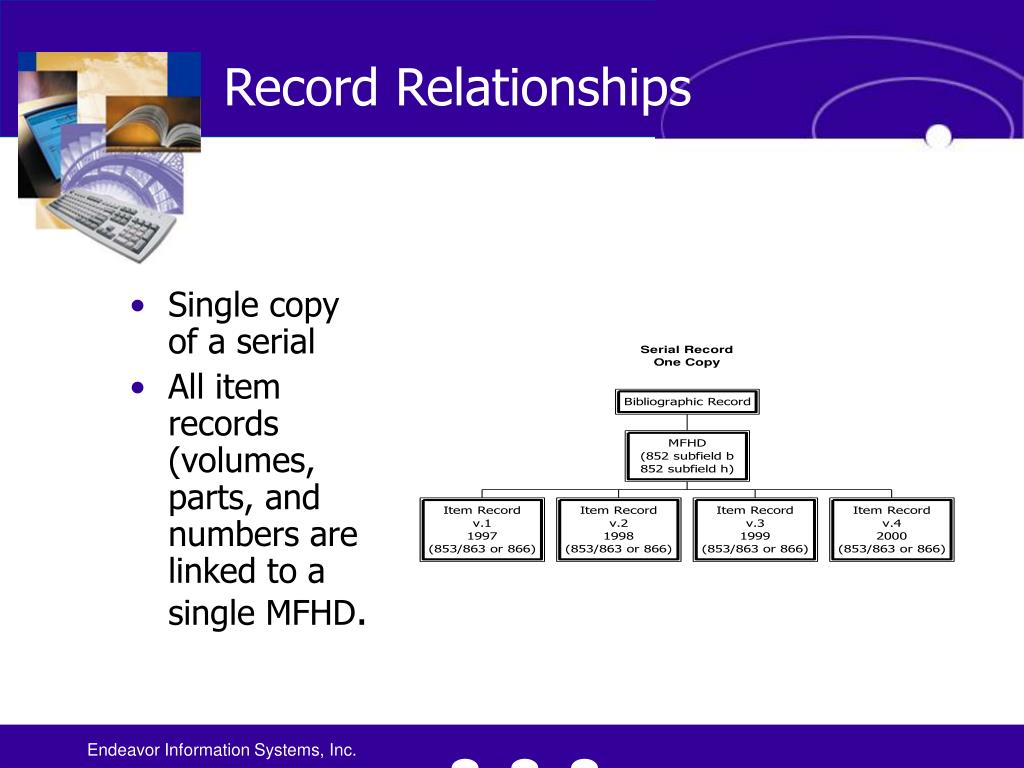 Record Relationships

• Single copy of a serial
• All item records (volumes, parts, and numbers are linked to a single MFHD.

Serial Record
One Copy

Bibliographic Record

MFHD
(852 subfield b
852 subfield h)

Item Record
v.1
1997
(853/863 or 866)

Item Record
v.2
1998
(853/863 or 866)

Item Record
v.3
1999
(853/863 or 866)

Item Record
v.4
2000
(853/863 or 866)

Endeavor Information Systems, Inc.